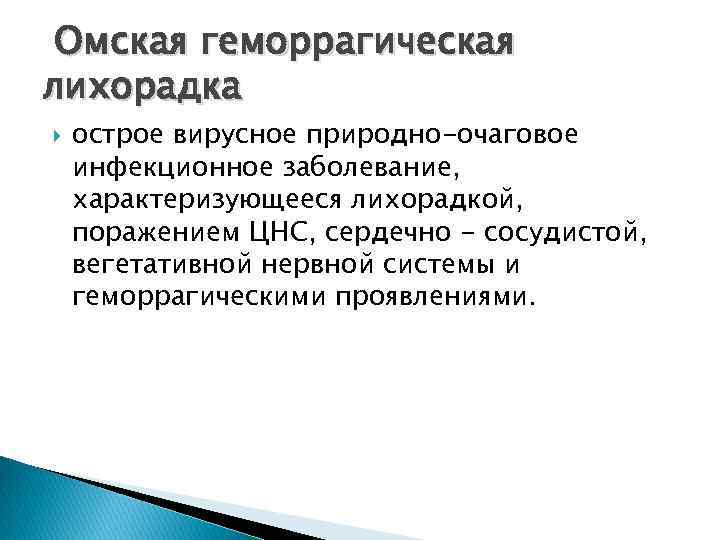 Омская геморрагическая лихорадка

острое вирусное природно-очаговое инфекционное заболевание, характеризующееся лихорадкой, поражением ЦНС, сердечно - сосудистой, вегетативной нервной системы и геморрагическими проявлениями.